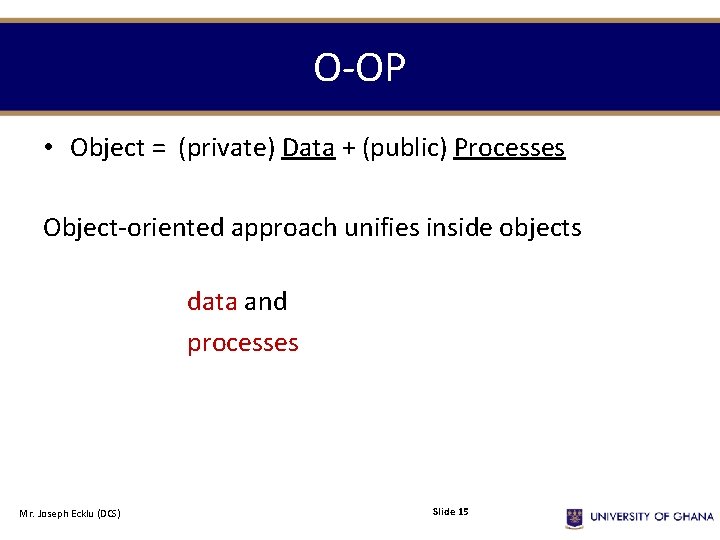 O-OP

• Object = (private) Data + (public) Processes

Object-oriented approach unifies inside objects

data and

processes

Mr. Joseph Ecklu (DCS)

Slide 15

UNIVERSITY OF GHANA